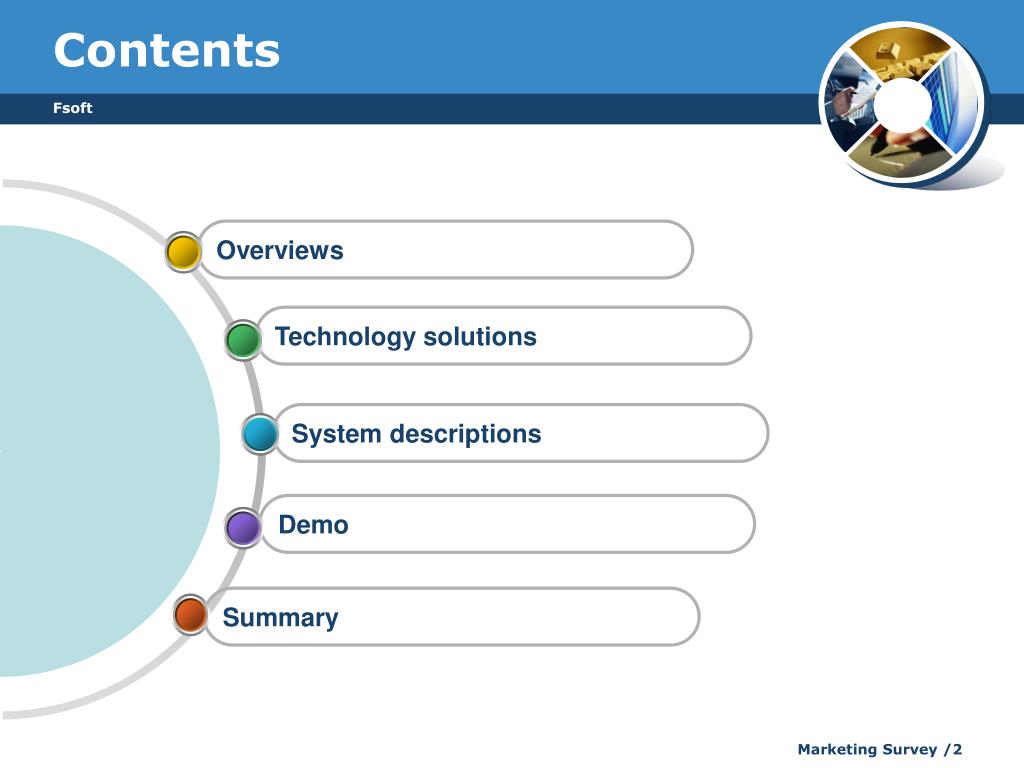 Contents

Fsoft

Overviews

Technology solutions

System descriptions

Demo

Summary

Marketing Survey /2